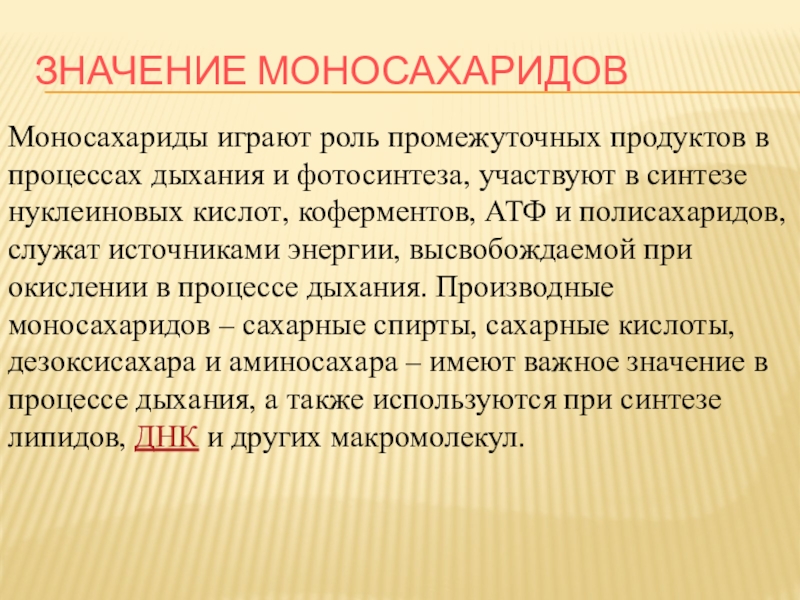 ЗНАЧЕНИЕ МОНОСАХАРИДОВ

Моносахариды играют роль промежуточных продуктов в процессах дыхания и фотосинтеза, участвуют в синтезе нуклеиновых кислот, коферментов, АТФ и полисахаридов, служат источниками энергии, высвобождаемой при окислении в процессе дыхания. Производные моносахаридов – сахарные спирты, сахарные кислоты, дезоксисахара и аминосахара – имеют важное значение в процессе дыхания, а также используются при синтезе липидов, ДНК и других макромолекул.